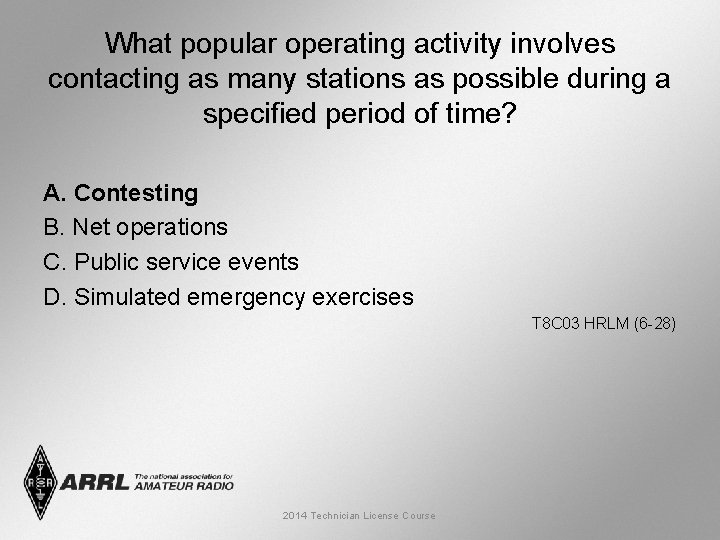 What popular operating activity involves contacting as many stations as possible during a specified period of time?

A. Contesting
B. Net operations
C. Public service events
D. Simulated emergency exercises

T8C03 HRLM (6-28)

ARRL The national association for AMATEUR RADIO

2014 Technician License Course